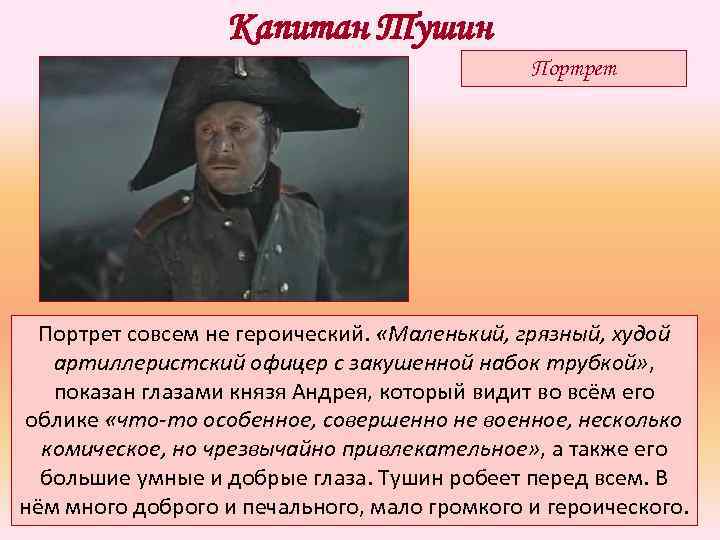 Капитан Тушин

Портрет

Портрет совсем не героический. «Маленький, грязный, худой артиллеристский офицер с закушенной набок трубкой», показан глазами князя Андрея, который видит во всём его облике «что-то особенное, совершенно не военное, несколько комическое, но чрезвычайно привлекательное», а также его большие умные и добрые глаза. Тушин робеет перед всем. В нём много доброго и печального, мало громкого и героического.